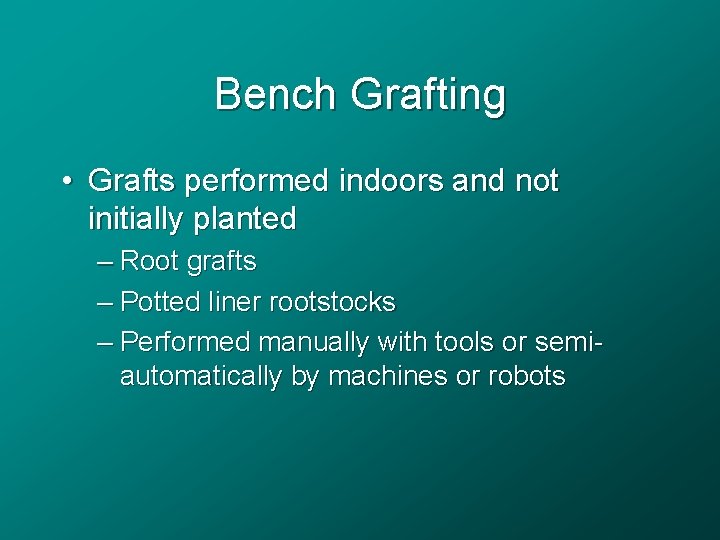 Bench Grafting

• Grafts performed indoors and not initially planted
– Root grafts
– Potted liner rootstocks
– Performed manually with tools or semi-automatically by machines or robots